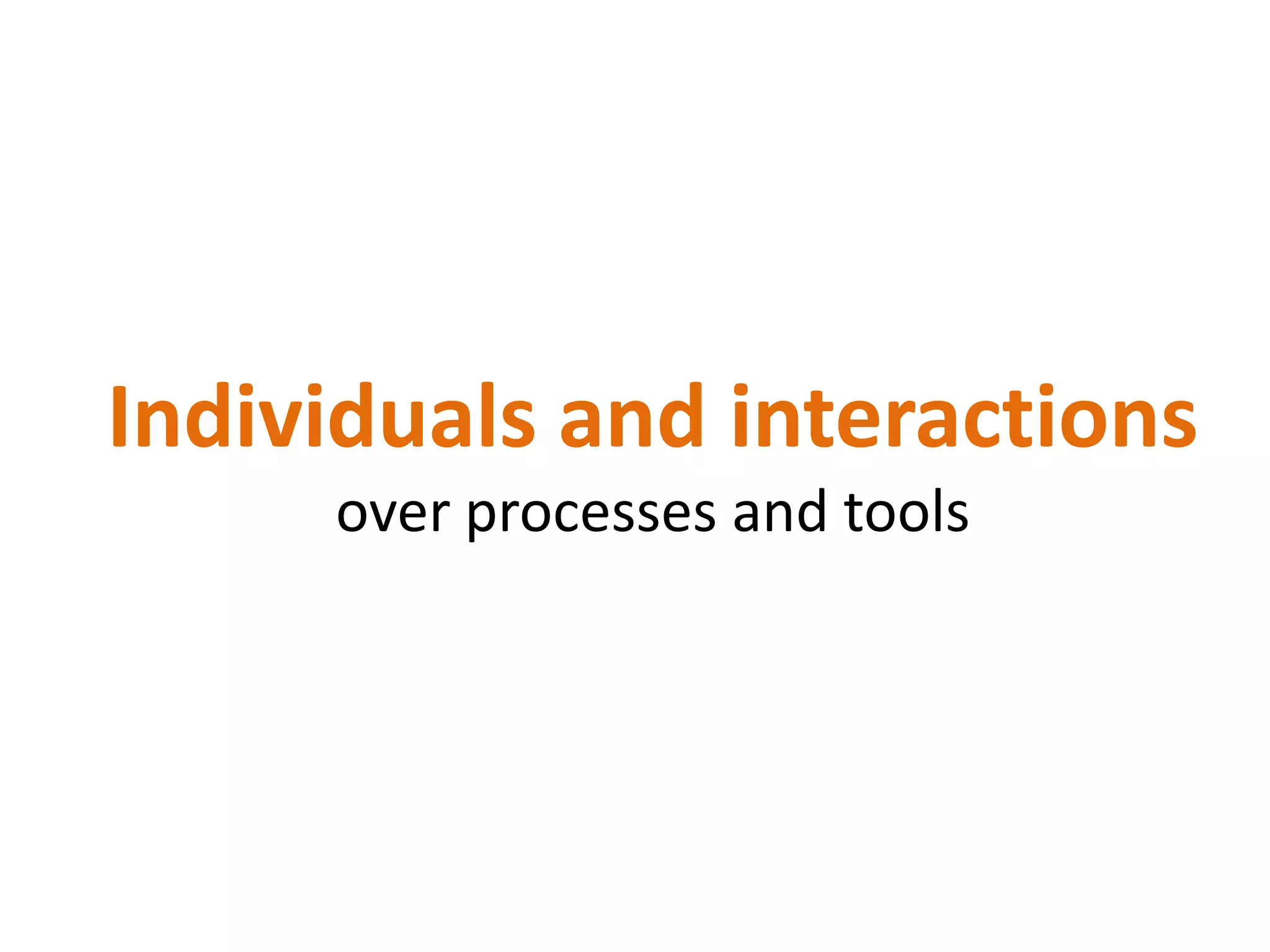 Individuals and interactions
over processes and tools